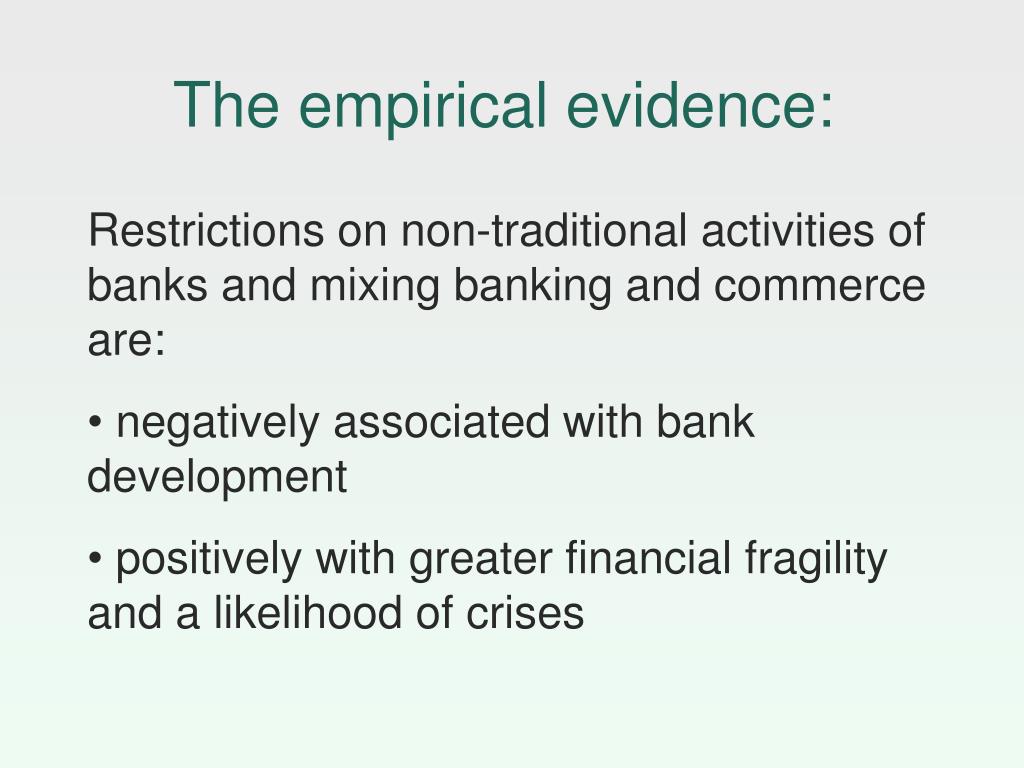 The empirical evidence:

Restrictions on non-traditional activities of banks and mixing banking and commerce are:

• negatively associated with bank development

• positively with greater financial fragility and a likelihood of crises